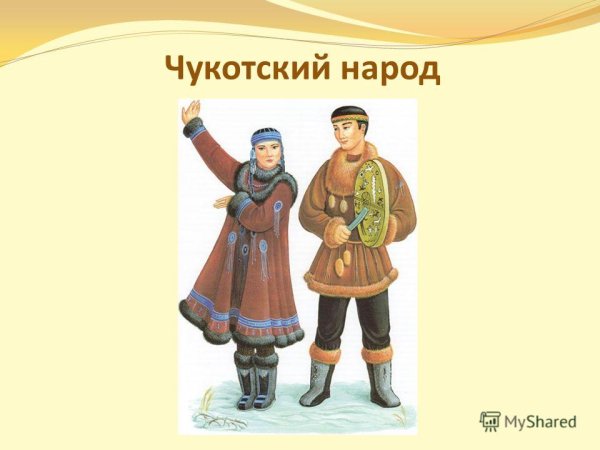 Чукотский народ

MyShared